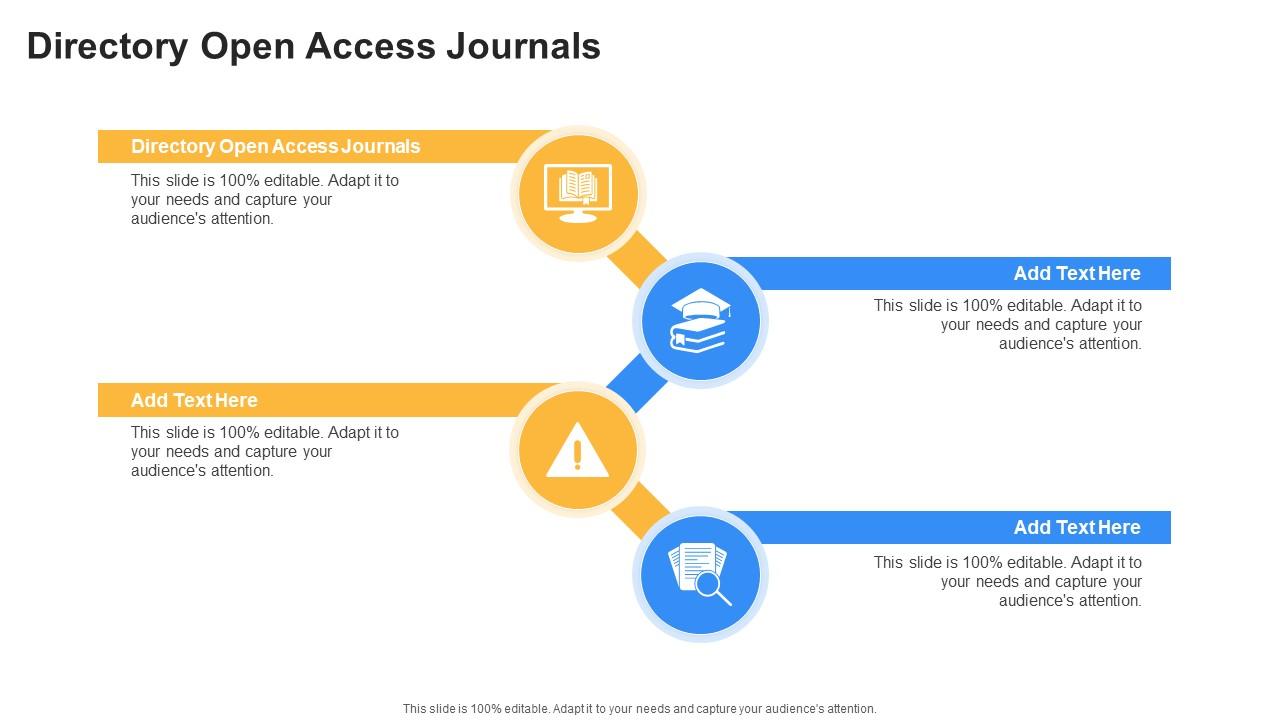 Directory Open Access Journals

Directory Open Access Journals

This slide is 100% editable. Adapt it to your needs and capture your audience's attention.

Add Text Here

This slide is 100% editable. Adapt it to your needs and capture your audience's attention.

Add Text Here

This slide is 100% editable. Adapt it to your needs and capture your audience's attention.

Add Text Here

This slide is 100% editable. Adapt it to your needs and capture your audience's attention.

This slide is 100% editable. Adapt it to your needs and capture your audience's attention.